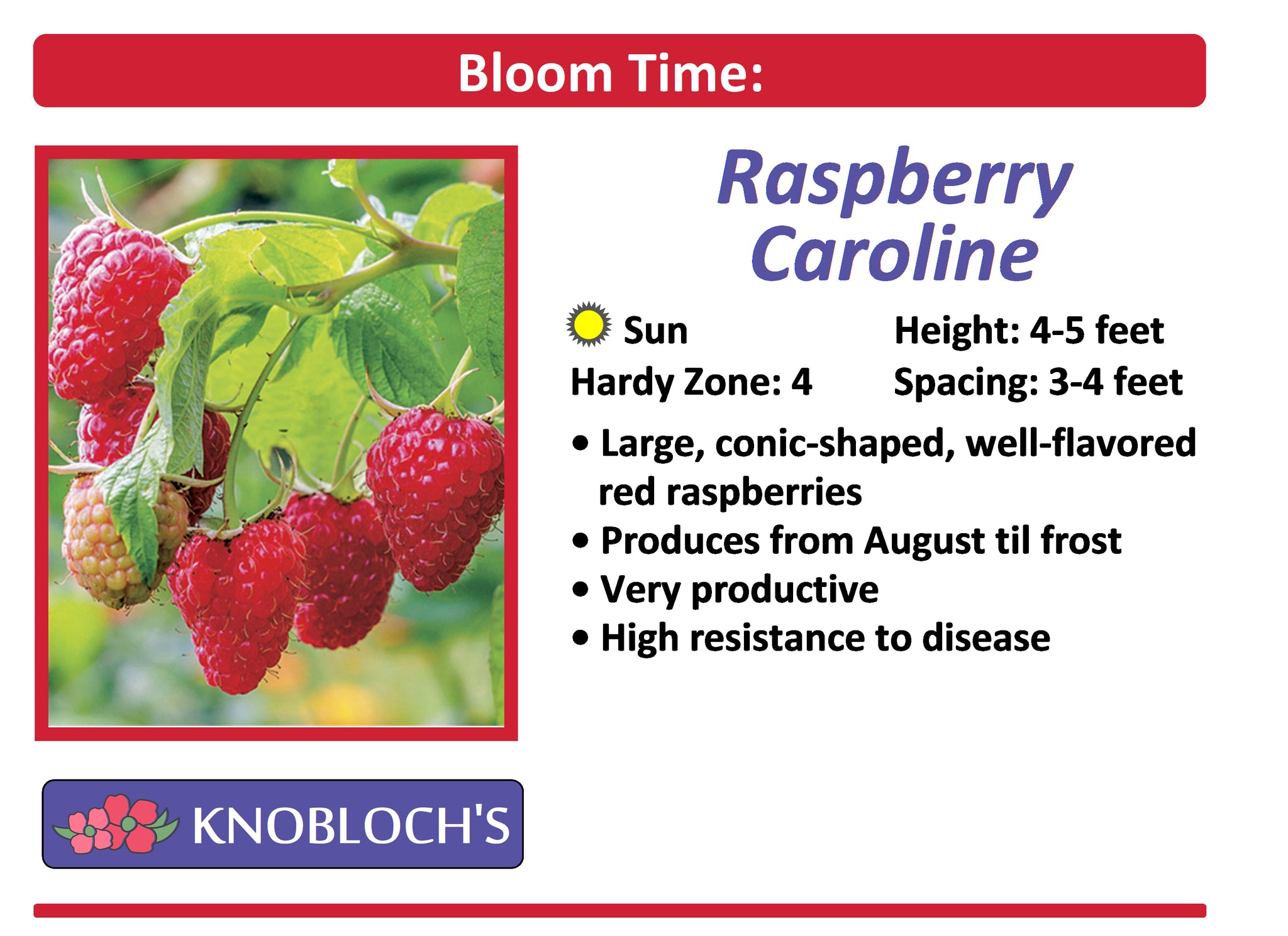 Bloom Time:

Raspberry Caroline

Sun
Hardy Zone: 4

Height: 4-5 feet
Spacing: 3-4 feet

• Large, conic-shaped, well-flavored red raspberries
• Produces from August til frost
• Very productive
• High resistance to disease

KNOBLOCH'S